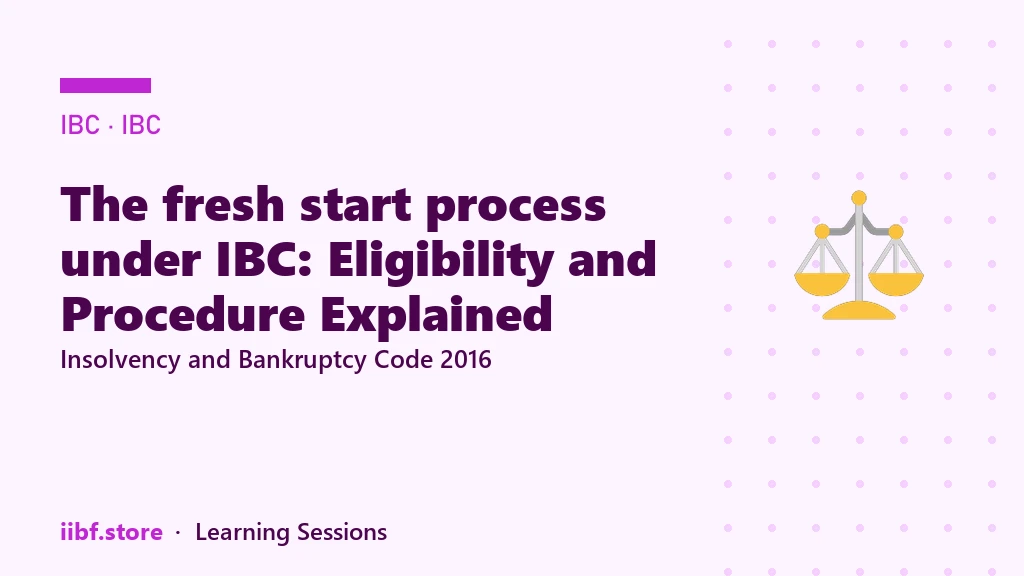 IBC · IBC

The fresh start process under IBC: Eligibility and Procedure Explained

Insolvency and Bankruptcy Code 2016

iibf.store · Learning Sessions